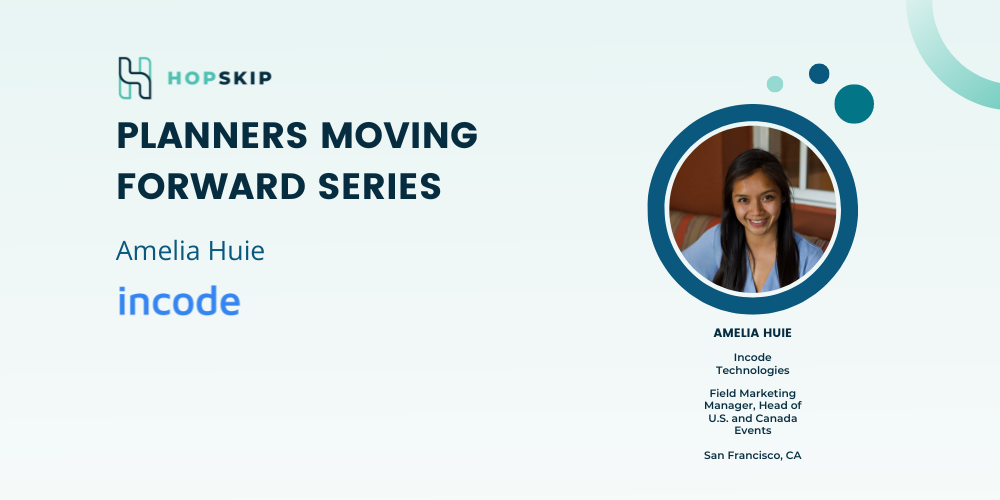 HOPSKIP

PLANNERS MOVING FORWARD SERIES

Amelia Huie

incode

AMELIA HUIE

Incode Technologies

Field Marketing Manager, Head of U.S. and Canada Events

San Francisco, CA